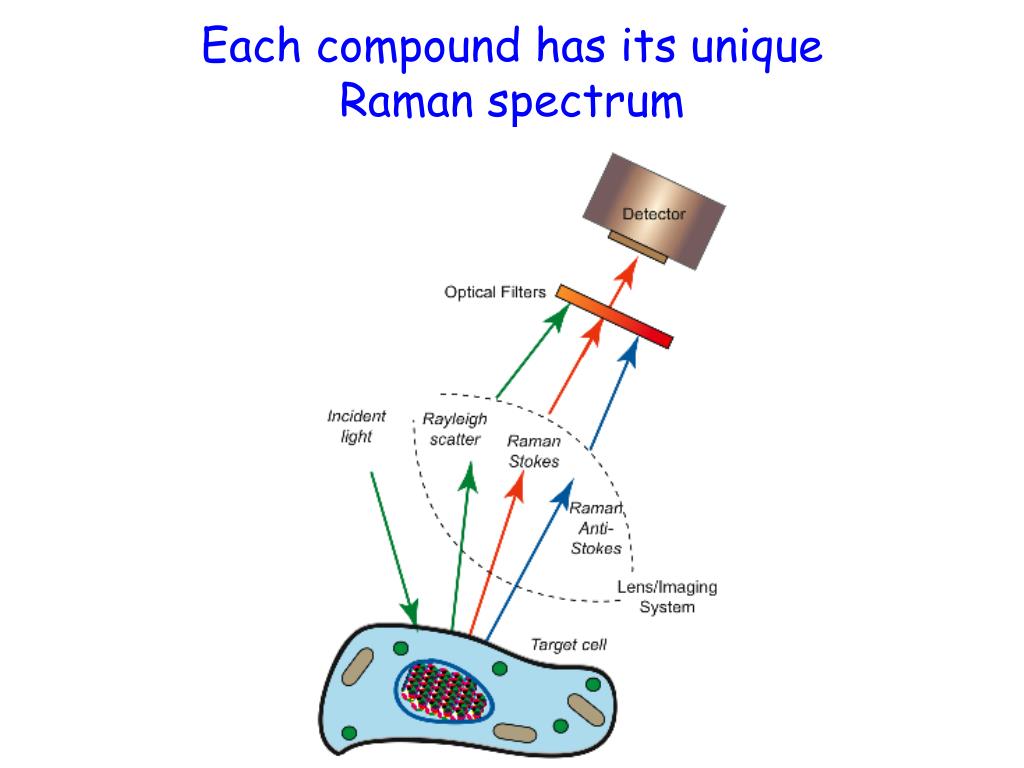 Each compound has its unique Raman spectrum

Detector

Optical Filters

Incident light

Rayleigh scatter

Raman Stokes

Raman Anti-Stokes

Lens/Imaging System

Target cell